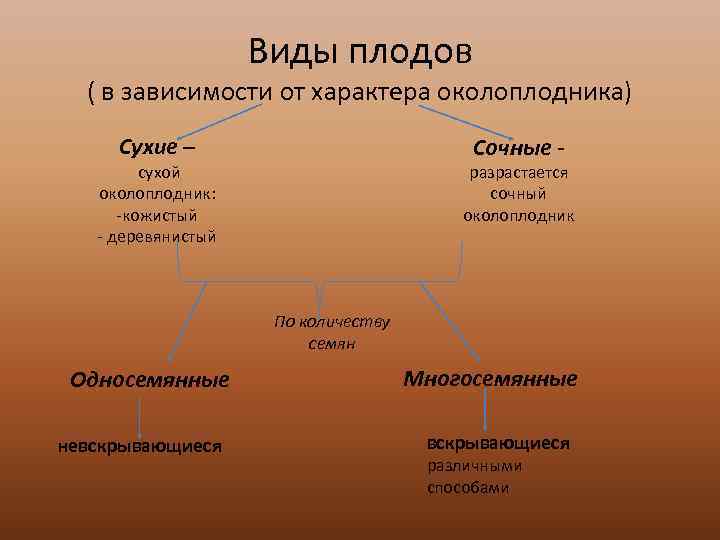 Виды плодов
( в зависимости от характера околоплодника)

Сухие –
сухой околоплодник:
-кожистый
- деревянистый

Сочные -
разрастается сочный околоплодник

По количеству семян

Односемянные

невскрывающиеся

Многосемянные

вскрывающиеся различными способами